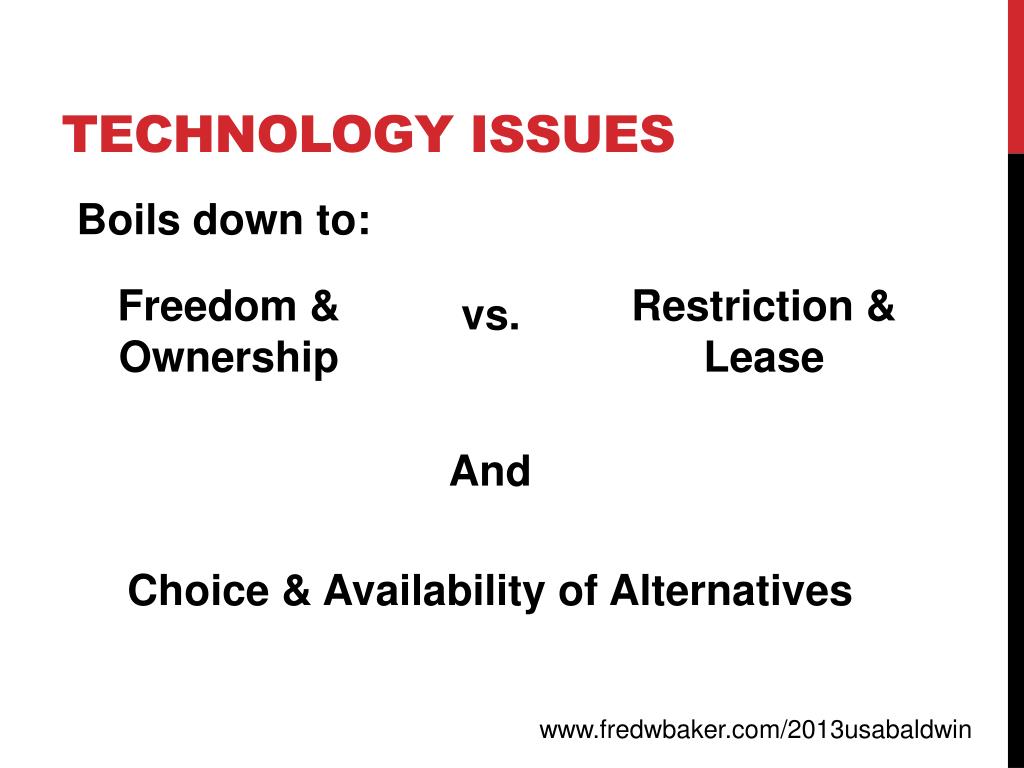 TECHNOLOGY ISSUES

Boils down to:

Freedom & Ownership

vs.

Restriction & Lease

And

Choice & Availability of Alternatives

www.fredwbaker.com/2013usabaldwin